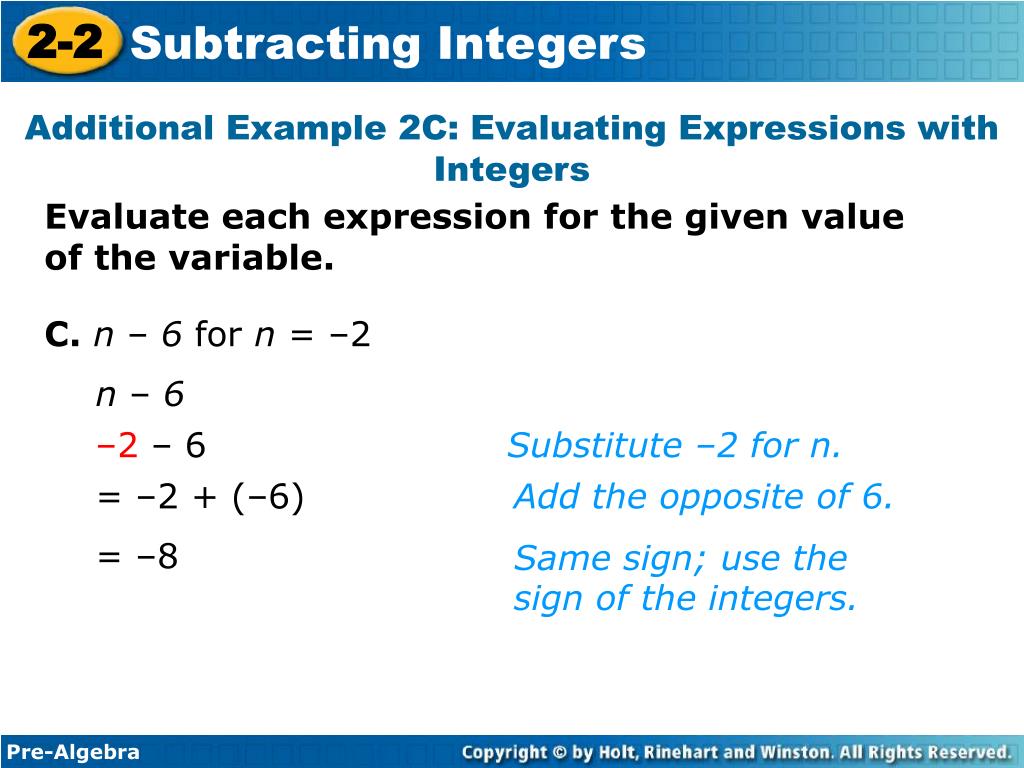 2-2 Subtracting Integers

Additional Example 2C: Evaluating Expressions with Integers

Evaluate each expression for the given value of the variable.

C. $n - 6$ for $n = -2$

$n - 6$

$-2 - 6$ Substitute –2 for n.

$= -2 + (-6)$ Add the opposite of 6.

$= -8$ Same sign; use the sign of the integers.

Pre-Algebra

Copyright © by Holt, Rinehart and Winston. All Rights Reserved.